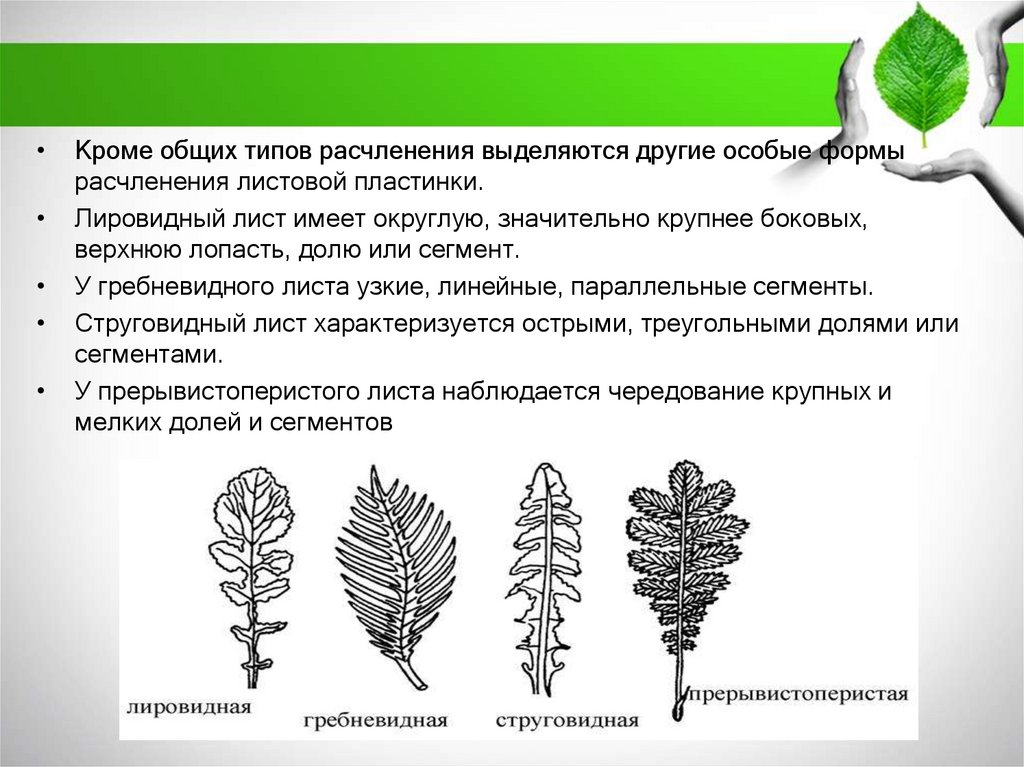 • Кроме общих типов расчленения выделяются другие особые формы расчленения листовой пластинки.

• Лировидный лист имеет округлую, значительно крупнее боковых, верхнюю лопасть, долю или сегмент.

• У гребневидного листа узкие, линейные, параллельные сегменты.

• Струговидный лист характеризуется острыми, треугольными долями или сегментами.

• У прерывистоперистого листа наблюдается чередование крупных и мелких долей и сегментов

лировидная

гребневидная

струговидная

прерывистоперистая